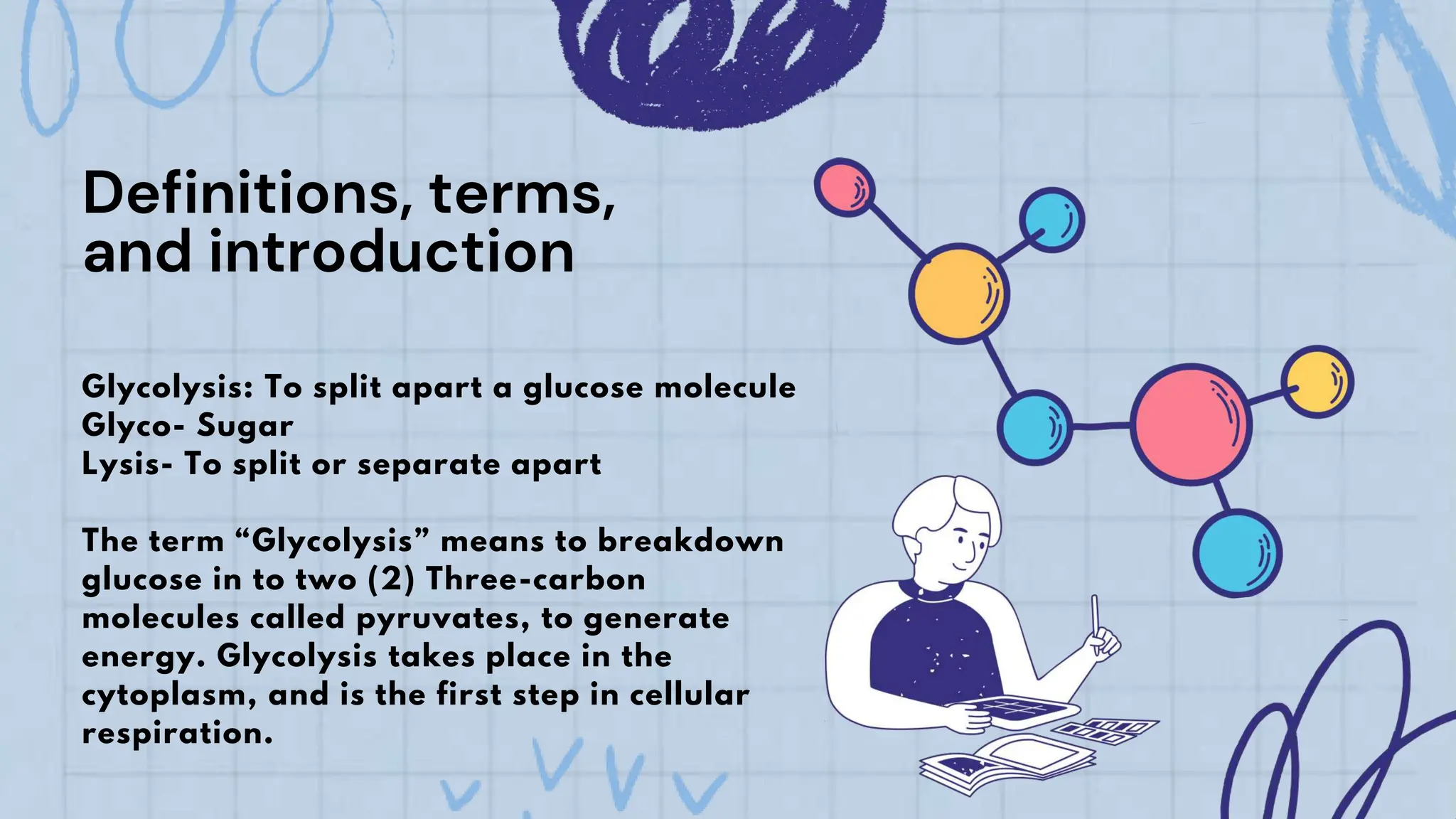 Definitions, terms, and introduction

Glycolysis: To split apart a glucose molecule
Glyco- Sugar
Lysis- To split or separate apart

The term “Glycolysis” means to breakdown glucose in to two (2) Three-carbon molecules called pyruvates, to generate energy. Glycolysis takes place in the cytoplasm, and is the first step in cellular respiration.